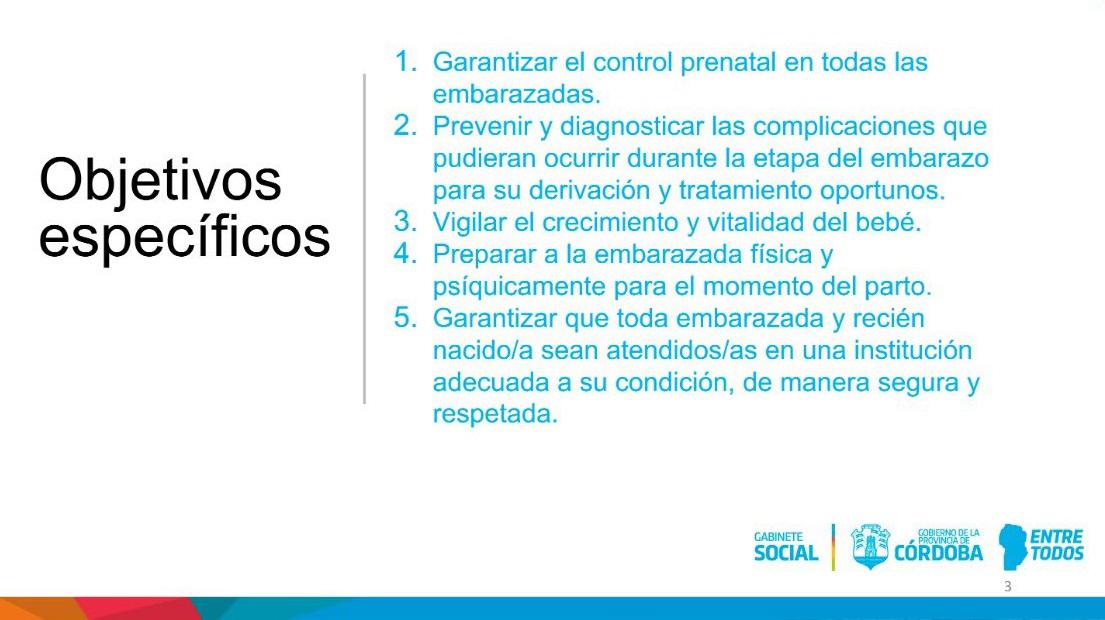 Objetivos específicos

1. Garantizar el control prenatal en todas las embarazadas.
2. Prevenir y diagnosticar las complicaciones que pudieran ocurrir durante la etapa del embarazo para su derivación y tratamiento oportunos.
3. Vigilar el crecimiento y vitalidad del bebé.
4. Preparar a la embarazada física y psíquicamente para el momento del parto.
5. Garantizar que toda embarazada y recién nacido/a sean atendidos/as en una institución adecuada a su condición, de manera segura y respetada.

GABINETE SOCIAL
GOBIERNO DE LA PROVINCIA DE CÓRDOBA
ENTRE TODOS
3